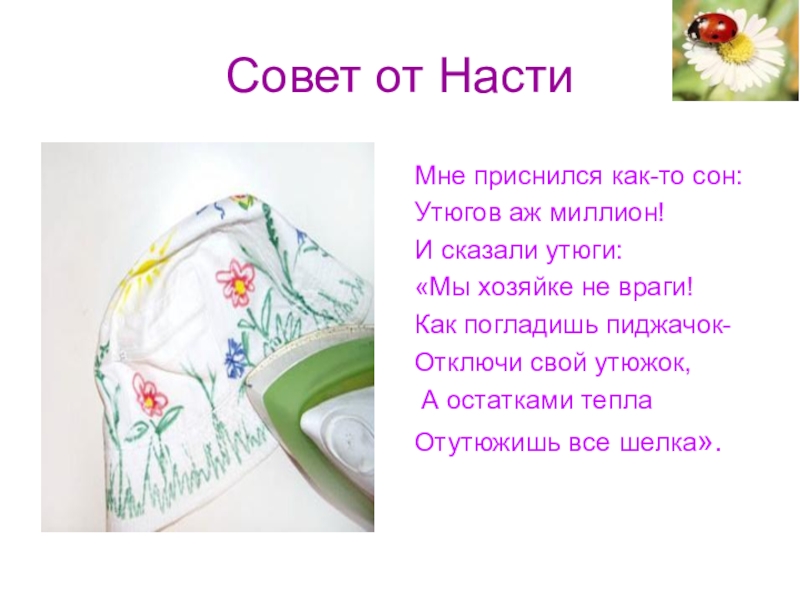 Совет от Насти

Мне приснился как-то сон:
Утюгов аж миллион!
И сказали утюги:
«Мы хозяйке не враги!
Как погладишь пиджачок-
Отключи свой утюжок,
А остатками тепла
Отутюжишь все шелка».